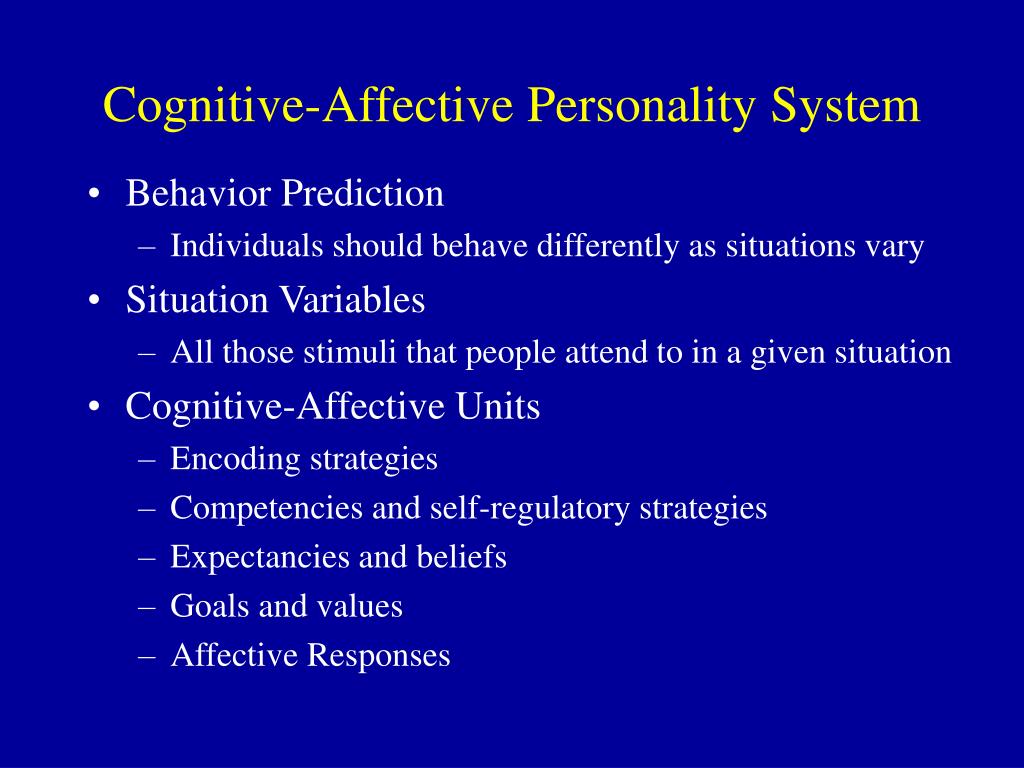 Cognitive-Affective Personality System

• Behavior Prediction
– Individuals should behave differently as situations vary
• Situation Variables
– All those stimuli that people attend to in a given situation
• Cognitive-Affective Units
– Encoding strategies
– Competencies and self-regulatory strategies
– Expectancies and beliefs
– Goals and values
– Affective Responses